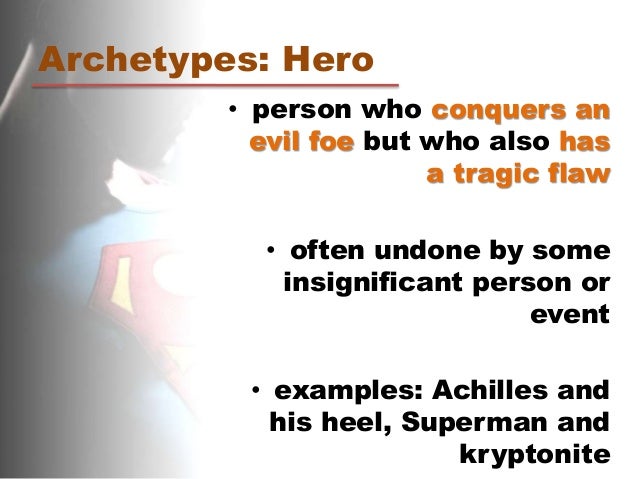 Archetypes: Hero

• person who conquers an evil foe but who also has a tragic flaw

• often undone by some insignificant person or event

• examples: Achilles and his heel, Superman and kryptonite